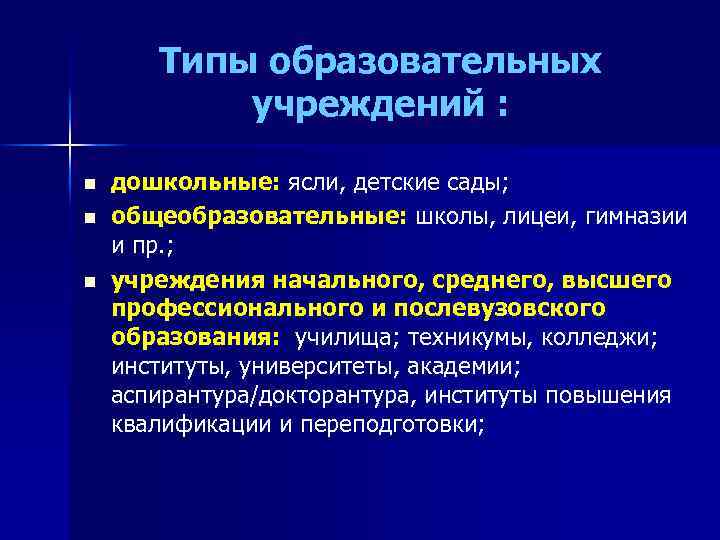 Типы образовательных учреждений :

- дошкольные: ясли, детские сады;
- общеобразовательные: школы, лицеи, гимназии и пр.;
- учреждения начального, среднего, высшего профессионального и послевузовского образования: училища; техникумы, колледжи; институты, университеты, академии; аспирантура/докторантура, институты повышения квалификации и переподготовки;